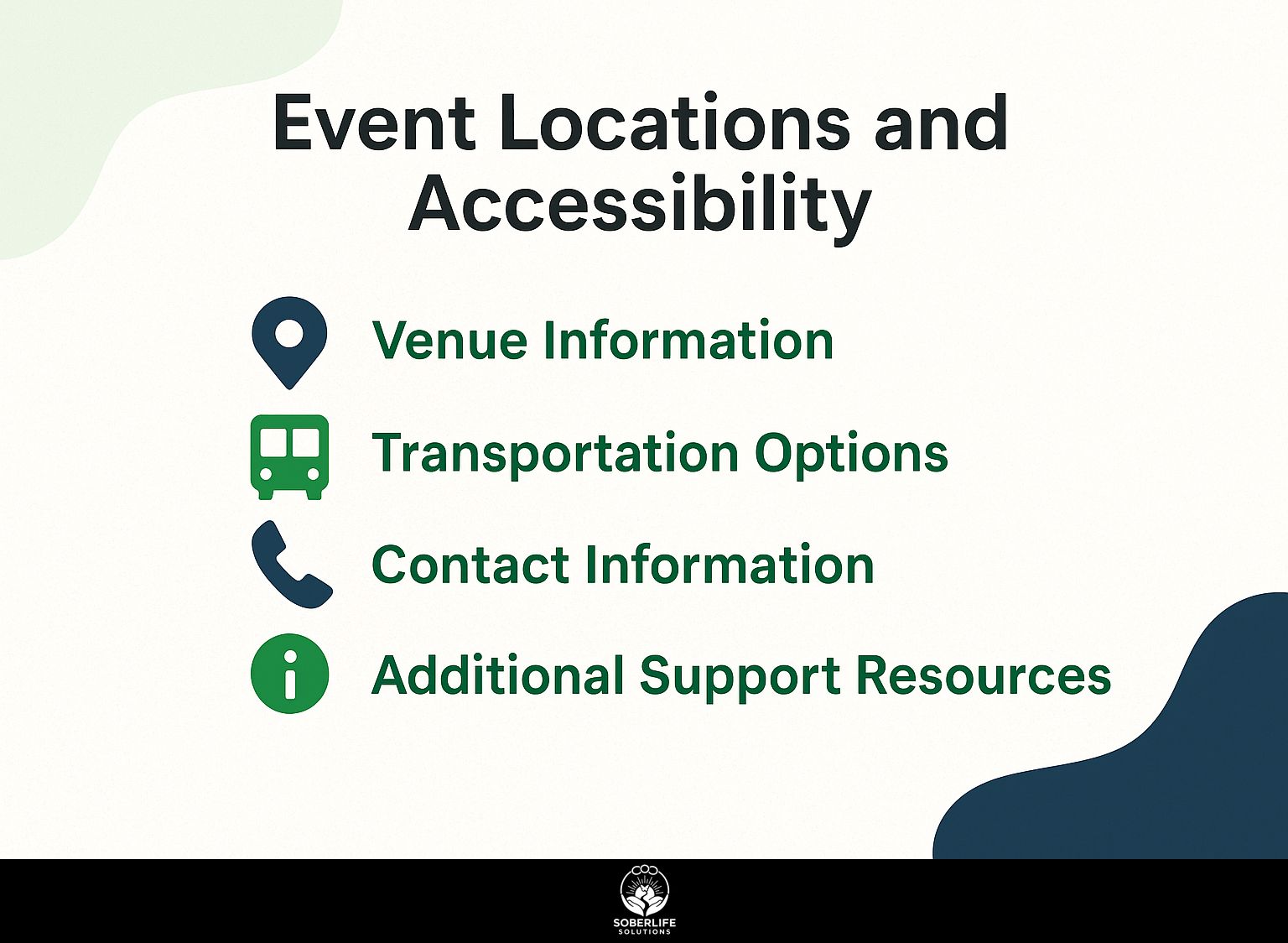 Event Locations and Accessibility

Venue Information

Transportation Options

Contact Information

Additional Support Resources

SOBERLIFE
SOLUTIONS